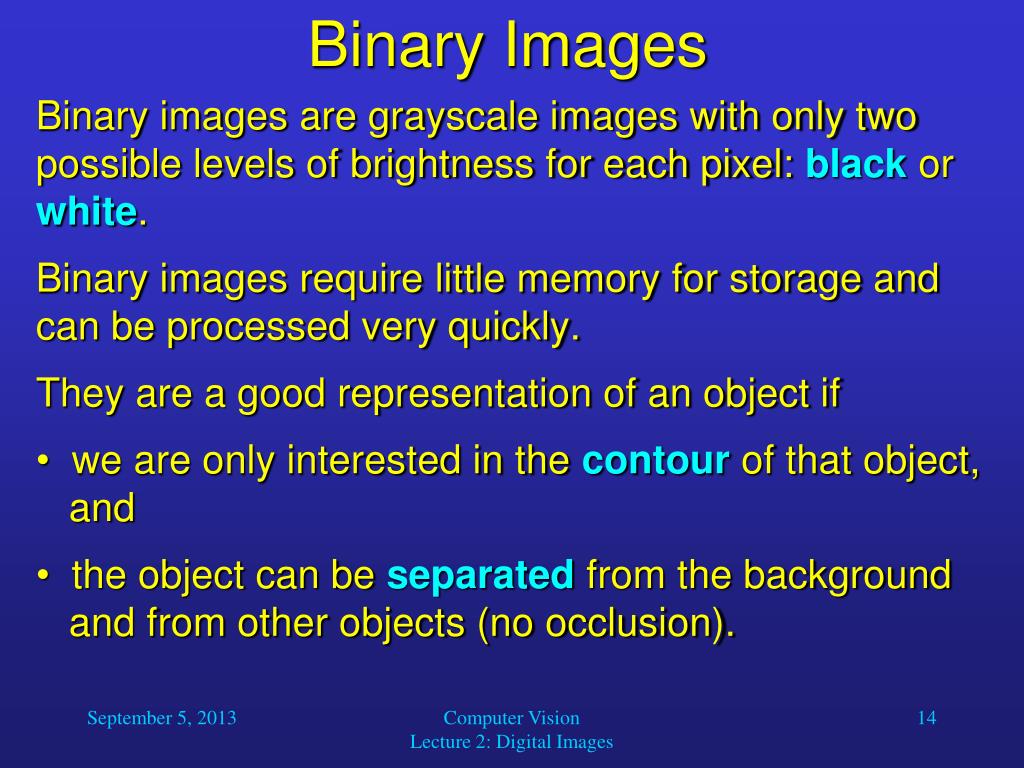 Binary Images

Binary images are grayscale images with only two possible levels of brightness for each pixel: black or white.

Binary images require little memory for storage and can be processed very quickly.

They are a good representation of an object if

• we are only interested in the contour of that object, and

• the object can be separated from the background and from other objects (no occlusion).

September 5, 2013

Computer Vision
Lecture 2: Digital Images

14